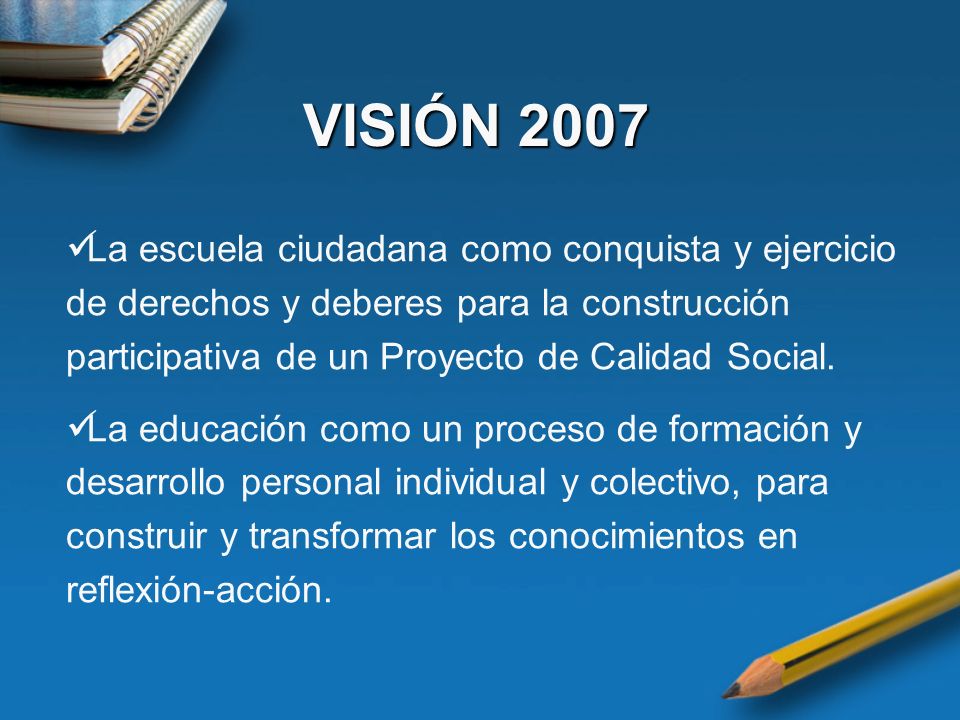 VISIÓN 2007

✓La escuela ciudadana como conquista y ejercicio de derechos y deberes para la construcción participativa de un Proyecto de Calidad Social.

✓La educación como un proceso de formación y desarrollo personal individual y colectivo, para construir y transformar los conocimientos en reflexión-acción.